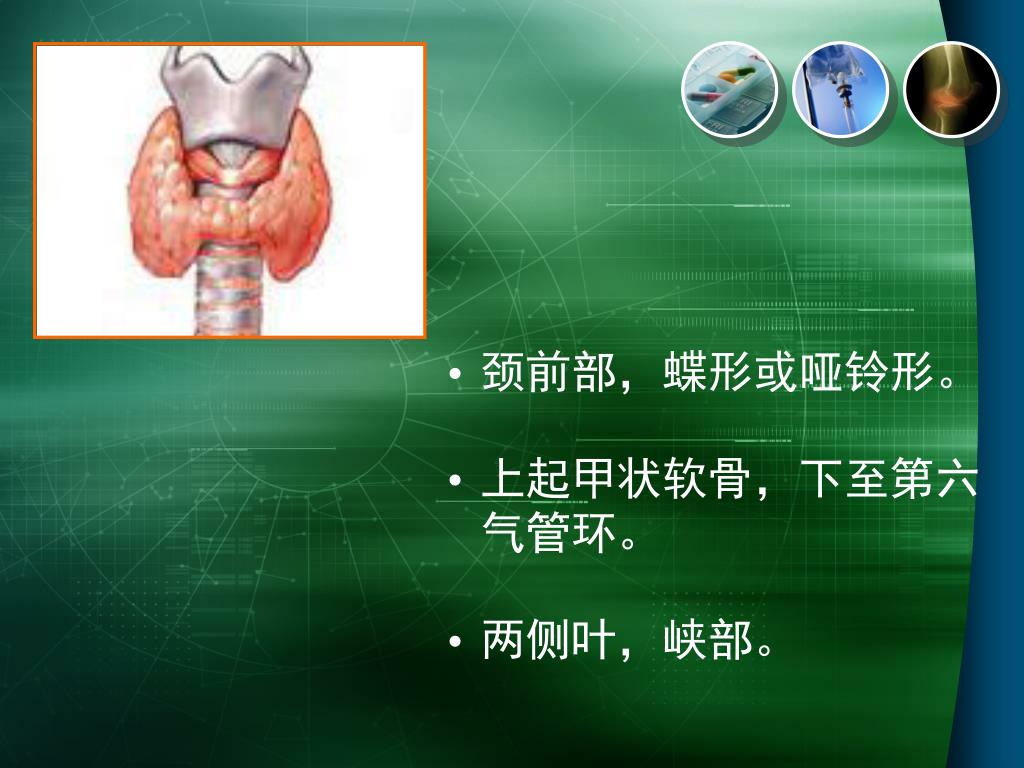 • 颈前部，蝶形或哑铃形。

• 上起甲状软骨，下至第六气管环。

• 两侧叶，峡部。